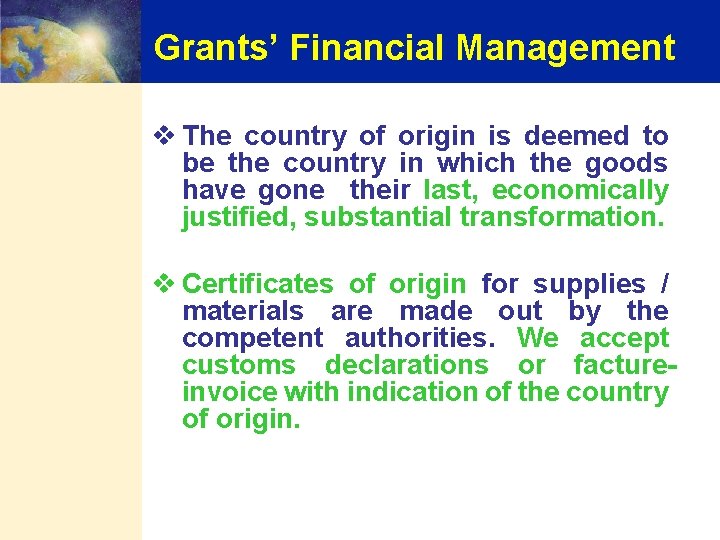 Grants' Financial Management

❖ The country of origin is deemed to be the country in which the goods have gone their last, economically justified, substantial transformation.

❖ Certificates of origin for supplies / materials are made out by the competent authorities. We accept customs declarations or facture-invoice with indication of the country of origin.